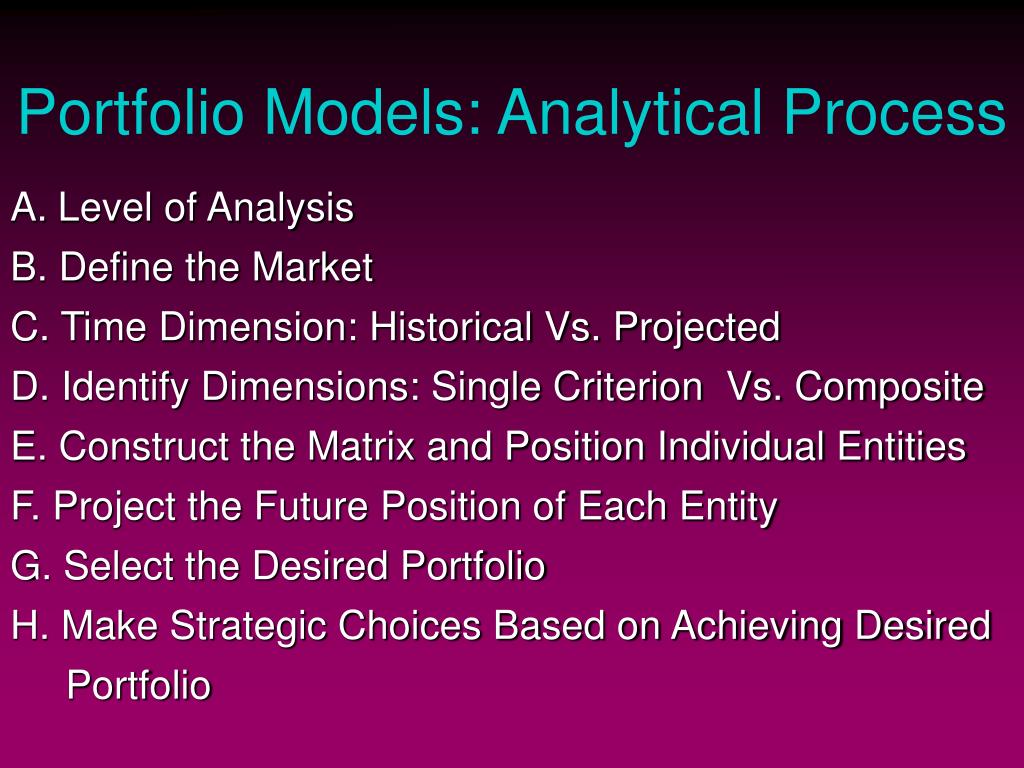 Portfolio Models: Analytical Process

A. Level of Analysis
B. Define the Market
C. Time Dimension: Historical Vs. Projected
D. Identify Dimensions: Single Criterion Vs. Composite
E. Construct the Matrix and Position Individual Entities
F. Project the Future Position of Each Entity
G. Select the Desired Portfolio
H. Make Strategic Choices Based on Achieving Desired Portfolio